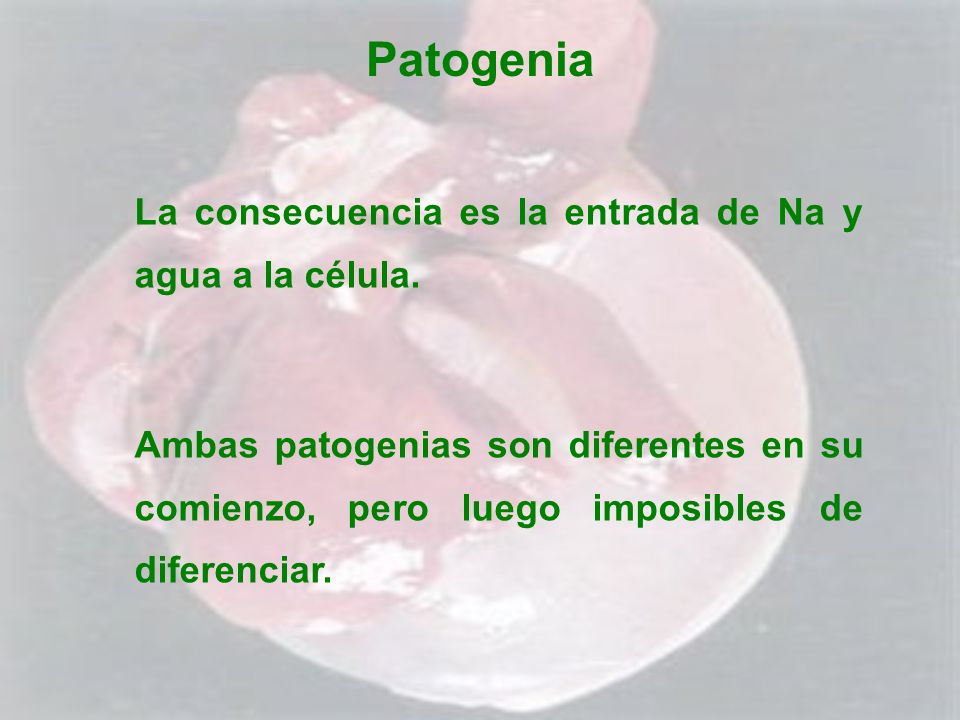 Patogenia

La consecuencia es la entrada de Na y agua a la célula.

Ambas patogenias son diferentes en su comienzo, pero luego imposibles de diferenciar.